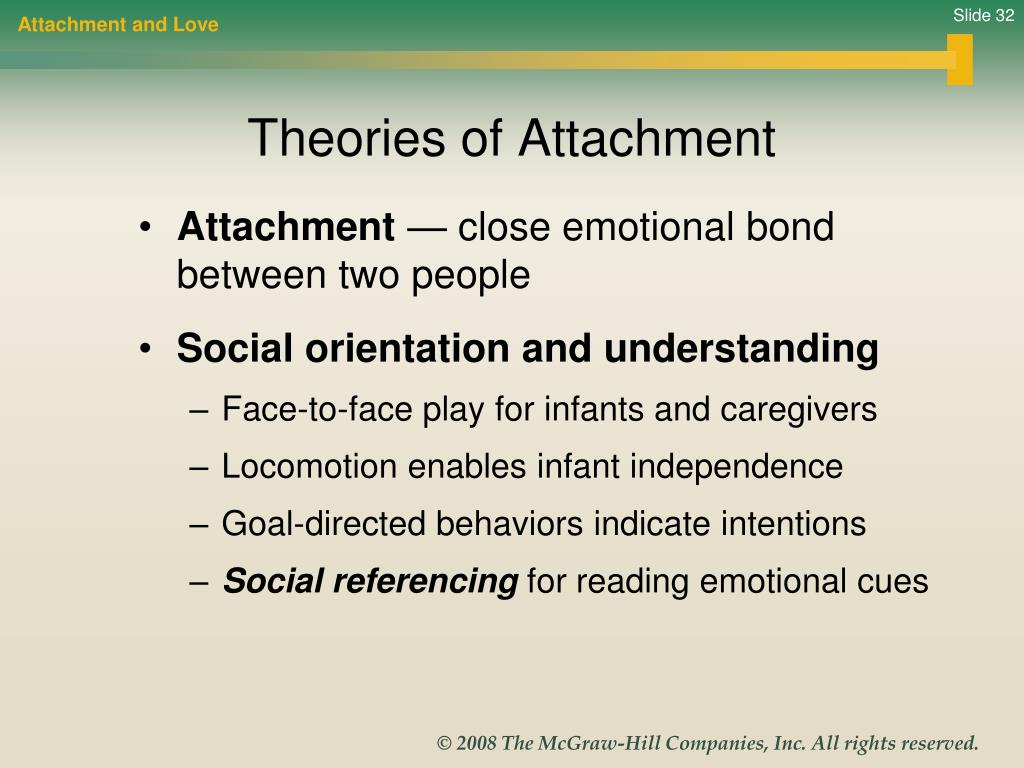 Attachment and Love

Slide 32

Theories of Attachment

• Attachment — close emotional bond between two people

• Social orientation and understanding
– Face-to-face play for infants and caregivers
– Locomotion enables infant independence
– Goal-directed behaviors indicate intentions
– Social referencing for reading emotional cues

© 2008 The McGraw-Hill Companies, Inc. All rights reserved.